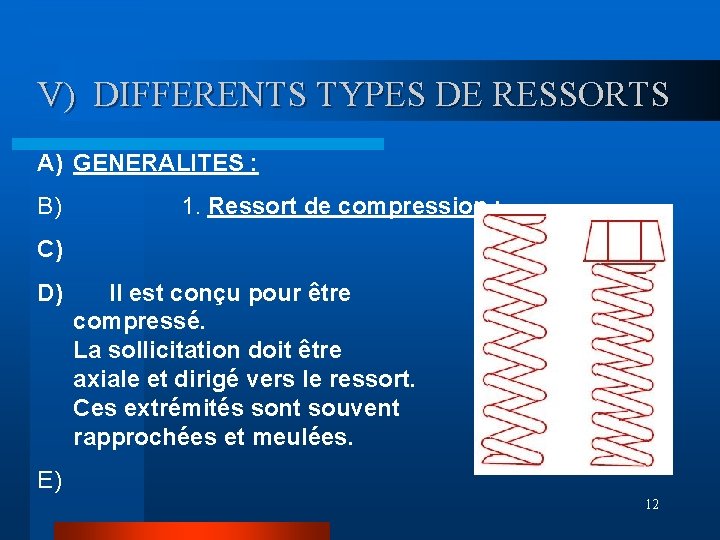 V) DIFFERENTS TYPES DE RESSORTS

A) GENERALITES :

B) 1. Ressort de compression :

C)

D) Il est conçu pour être compressé. La sollicitation doit être axiale et dirigé vers le ressort. Ces extrémités sont souvent rapprochées et meulées.

E)

12